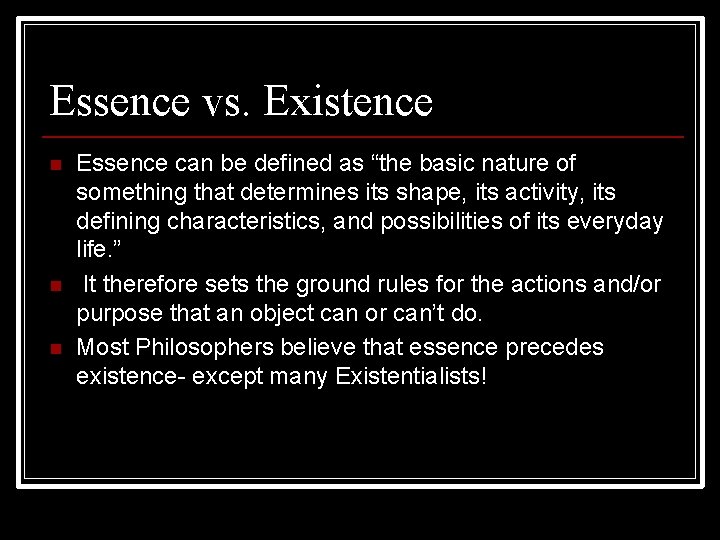 Essence vs. Existence

Essence can be defined as “the basic nature of something that determines its shape, its activity, its defining characteristics, and possibilities of its everyday life.”

It therefore sets the ground rules for the actions and/or purpose that an object can or can’t do.

Most Philosophers believe that essence precedes existence- except many Existentialists!